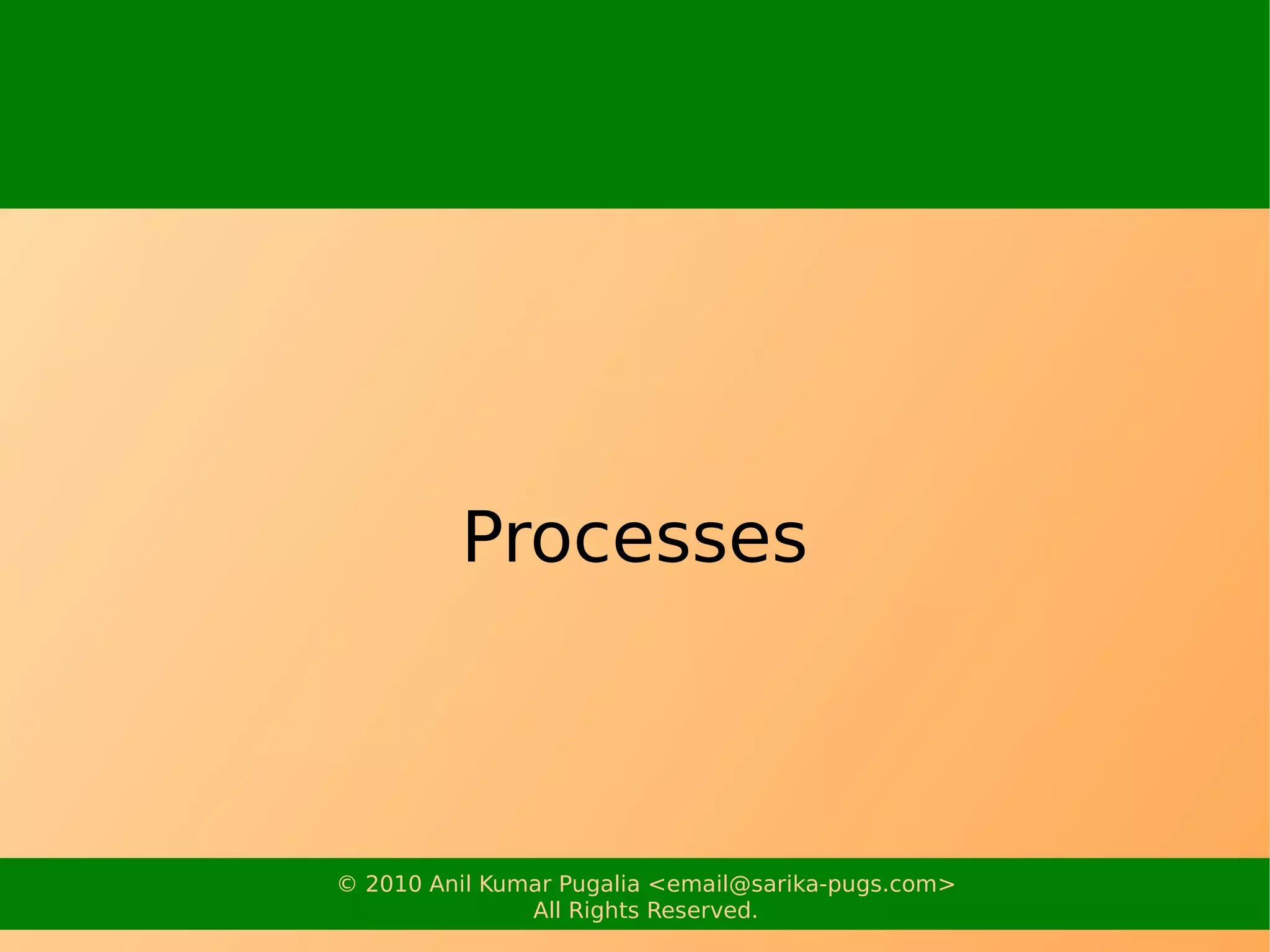 Processes

© 2010 Anil Kumar Pugalia <email@sarika-pugs.com>
All Rights Reserved.